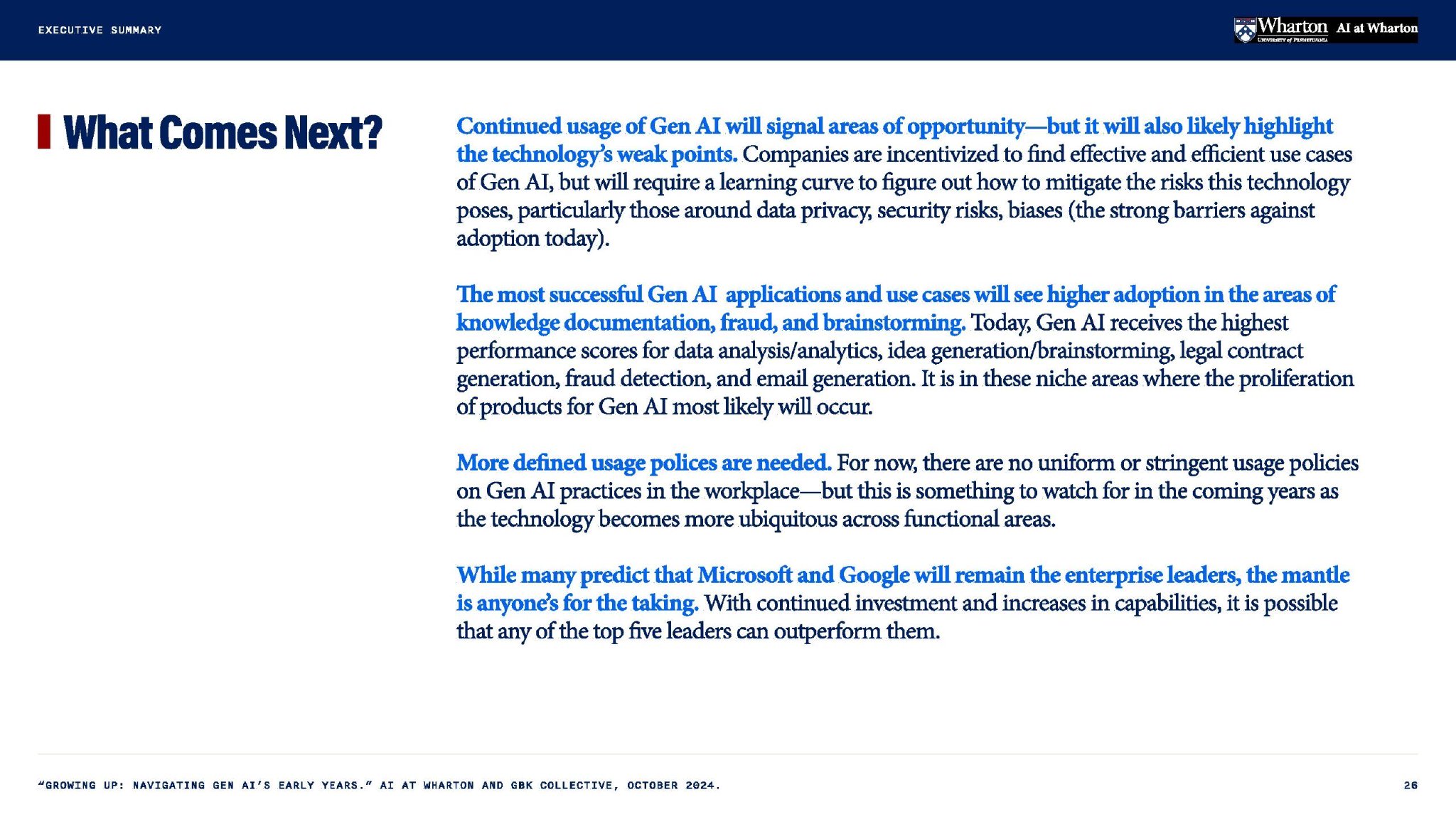 EXECUTIVE SUMMARY

Wharton UNIVERSITY of PENNSYLVANIA AI at Wharton

What Comes Next?

Continued usage of Gen AI will signal areas of opportunity—but it will also likely highlight the technology's weak points. Companies are incentivized to find effective and efficient use cases of Gen AI, but will require a learning curve to figure out how to mitigate the risks this technology poses, particularly those around data privacy, security risks, biases (the strong barriers against adoption today).

The most successful Gen AI applications and use cases will see higher adoption in the areas of knowledge documentation, fraud, and brainstorming. Today, Gen AI receives the highest performance scores for data analysis/analytics, idea generation/brainstorming, legal contract generation, fraud detection, and email generation. It is in these niche areas where the proliferation of products for Gen AI most likely will occur.

More defined usage polices are needed. For now, there are no uniform or stringent usage policies on Gen AI practices in the workplace—but this is something to watch for in the coming years as the technology becomes more ubiquitous across functional areas.

While many predict that Microsoft and Google will remain the enterprise leaders, the mantle is anyone's for the taking. With continued investment and increases in capabilities, it is possible that any of the top five leaders can outperform them.

"GROWING UP: NAVIGATING GEN AI'S EARLY YEARS." AI AT WHARTON AND GBK COLLECTIVE, OCTOBER 2024.

26